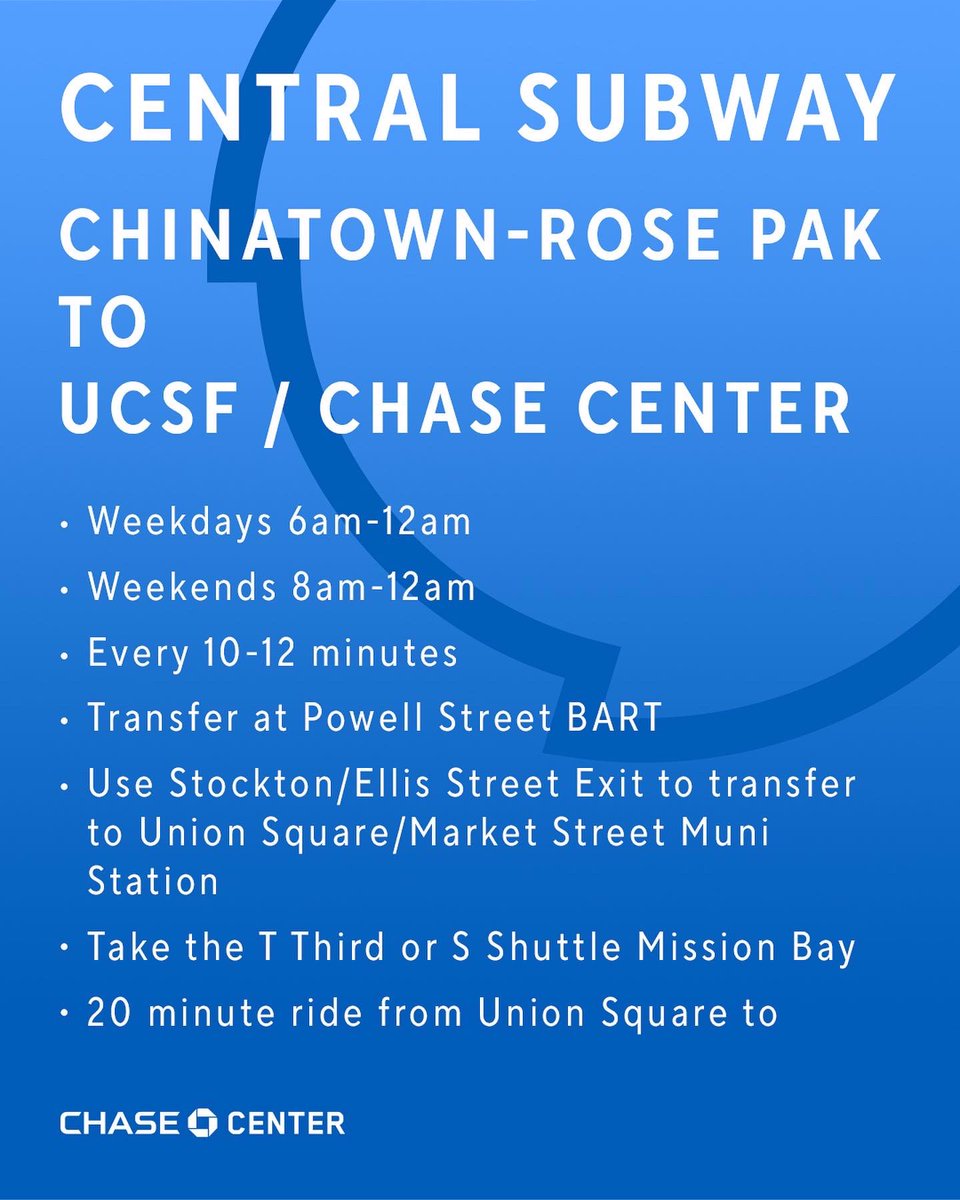 CENTRAL SUBWAY

CHINATOWN-ROSE PAK TO UCSF / CHASE CENTER

• Weekdays 6am-12am
• Weekends 8am-12am
• Every 10-12 minutes
• Transfer at Powell Street BART
• Use Stockton/Ellis Street Exit to transfer to Union Square/Market Street Muni Station
• Take the T Third or S Shuttle Mission Bay
• 20 minute ride from Union Square to

CHASE CENTER